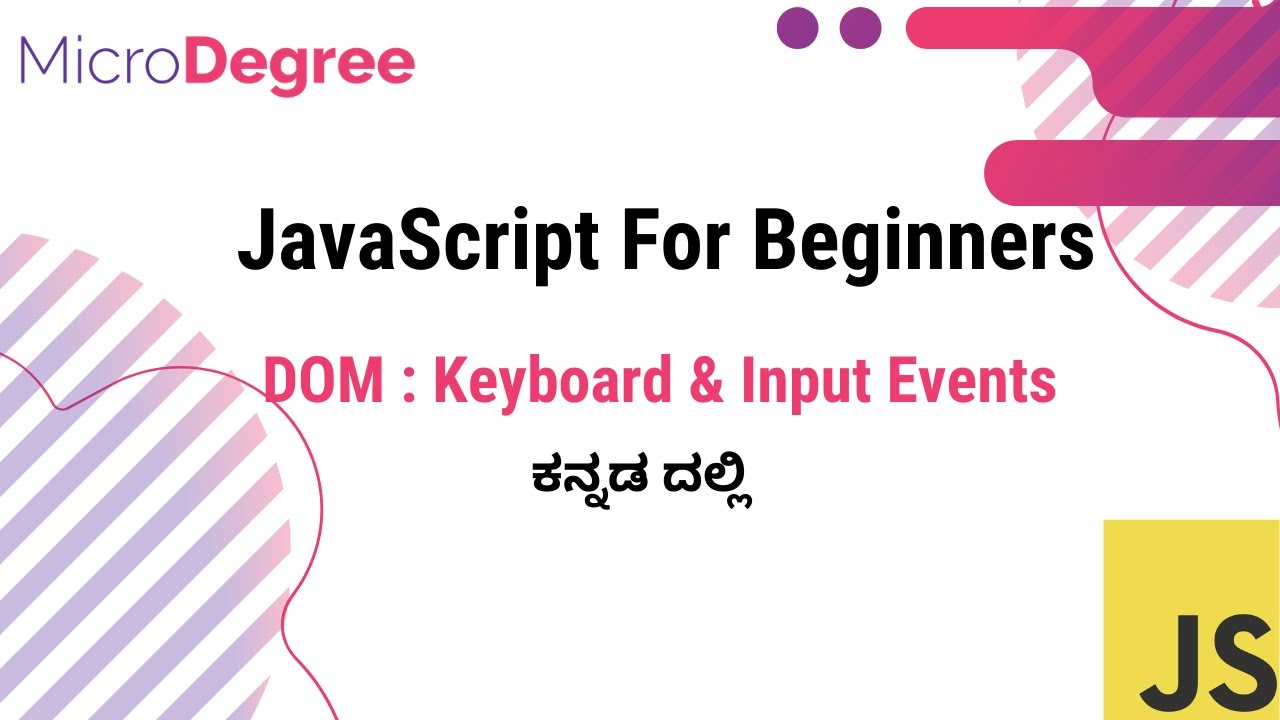 MicroDegree

JavaScript For Beginners

DOM : Keyboard & Input Events

ಕನ್ನಡ ದಲ್ಲಿ

JS